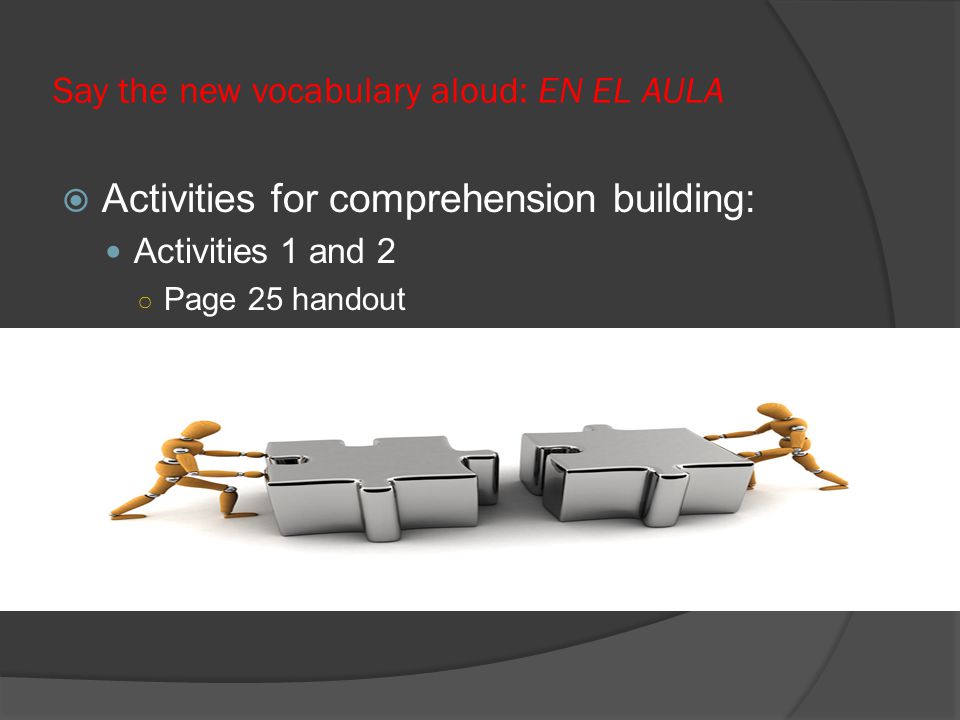 Say the new vocabulary aloud: EN EL AULA

Activities for comprehension building:

Activities 1 and 2

Page 25 handout